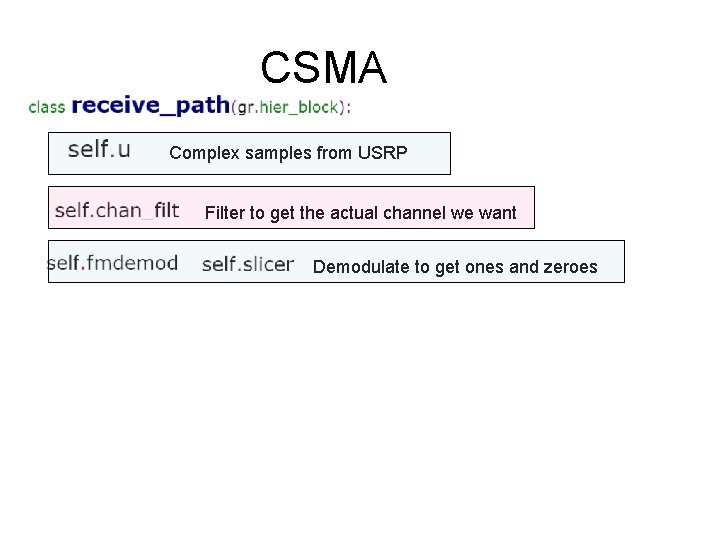 CSMA

class receive_path(gr.hier_block):

self.u Complex samples from USRP

self.chan_filt Filter to get the actual channel we want

self.fmdemod self.slicer Demodulate to get ones and zeroes